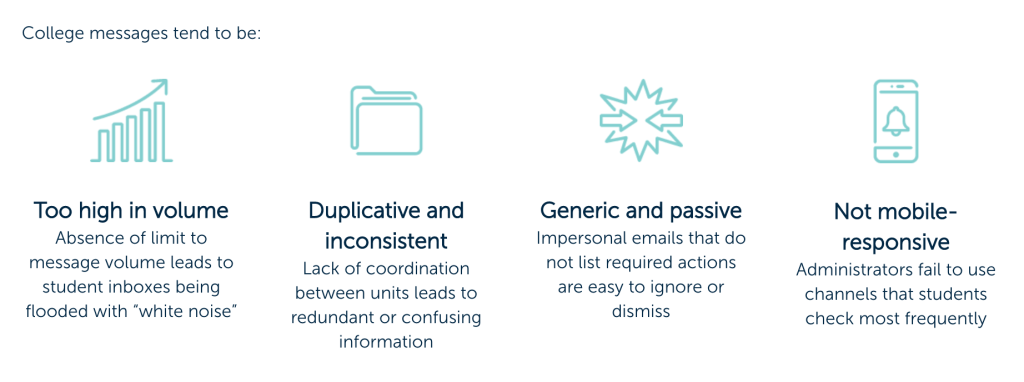 College messages tend to be:

Too high in volume
Absence of limit to message volume leads to student inboxes being flooded with "white noise"

Duplicative and inconsistent
Lack of coordination between units leads to redundant or confusing information

Generic and passive
Impersonal emails that do not list required actions are easy to ignore or dismiss

Not mobile-responsive
Administrators fail to use channels that students check most frequently